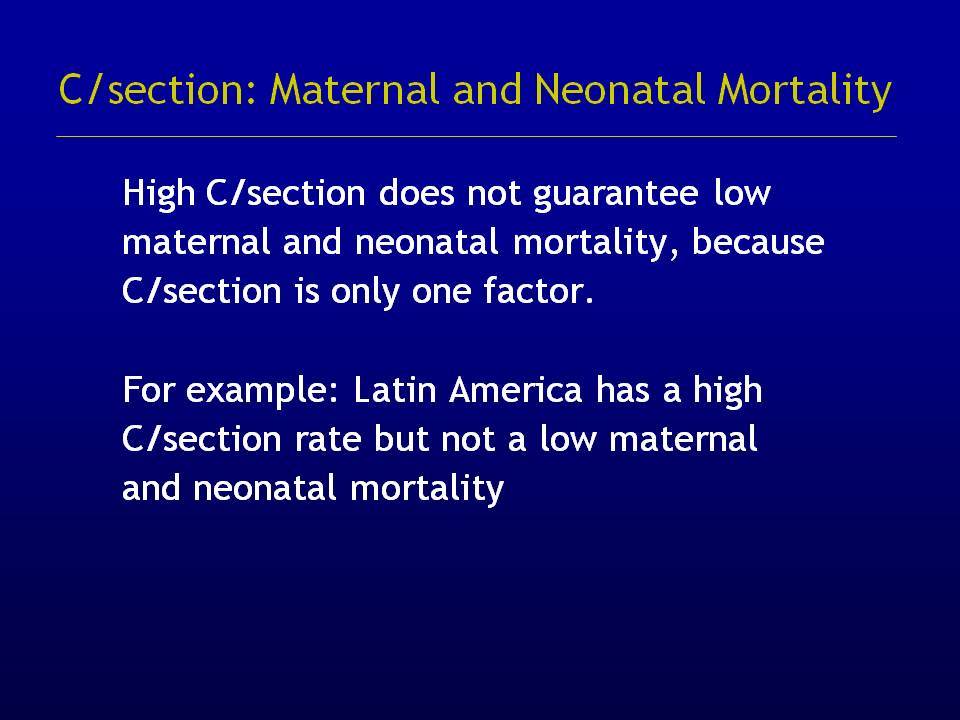 C/section: Maternal and Neonatal Mortality

High C/section does not guarantee low maternal and neonatal mortality, because C/section is only one factor.

For example: Latin America has a high C/section rate but not a low maternal and neonatal mortality